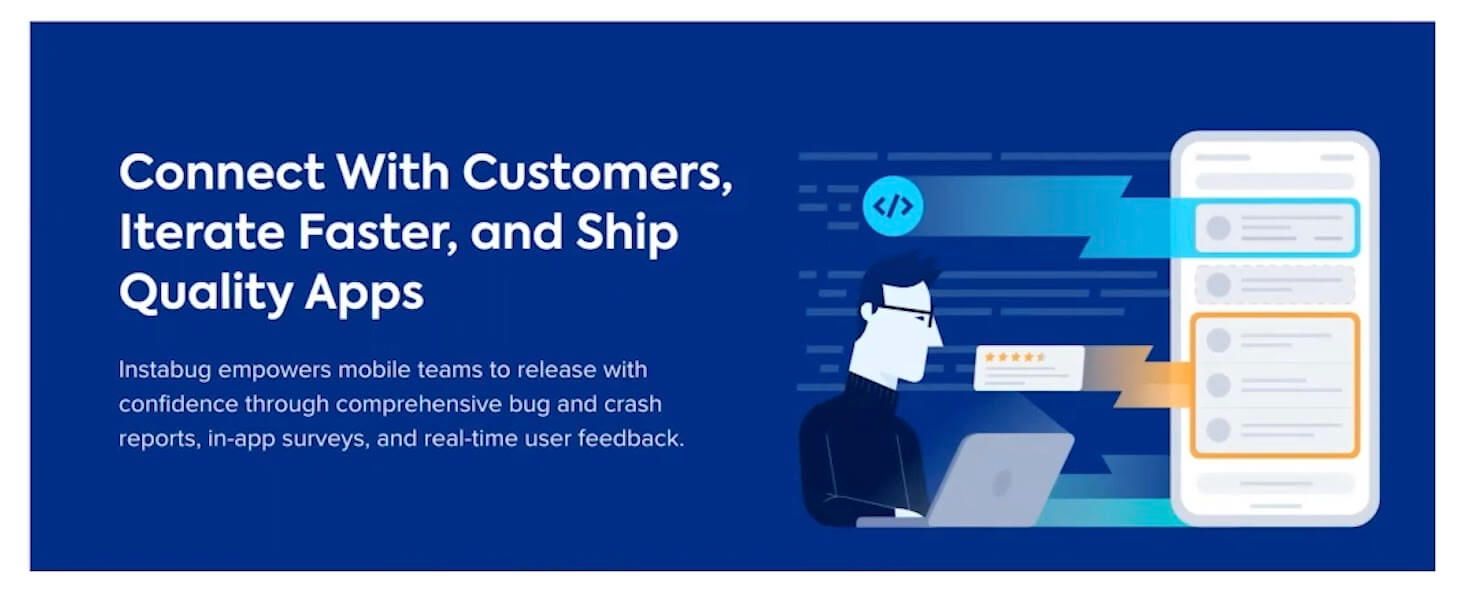 Connect With Customers, Iterate Faster, and Ship Quality Apps

Instabug empowers mobile teams to release with confidence through comprehensive bug and crash reports, in-app surveys, and real-time user feedback.

</>